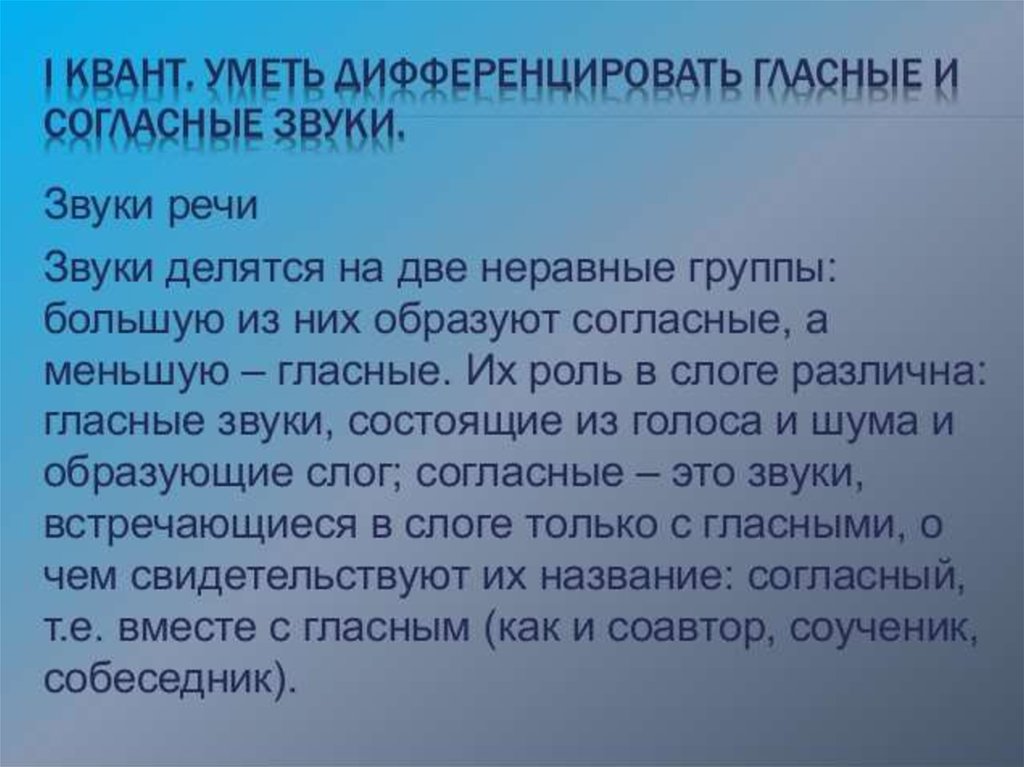 I КВАНТ. УМЕТЬ ДИФФЕРЕНЦИРОВАТЬ ГЛАСНЫЕ И СОГЛАСНЫЕ ЗВУКИ.

Звуки речи

Звуки делятся на две неравные группы: большую из них образуют согласные, а меньшую – гласные. Их роль в слоге различна: гласные звуки, состоящие из голоса и шума и образующие слог; согласные – это звуки, встречающиеся в слоге только с гласными, о чем свидетельствуют их название: согласный, т.е. вместе с гласным (как и соавтор, соученик, собеседник).